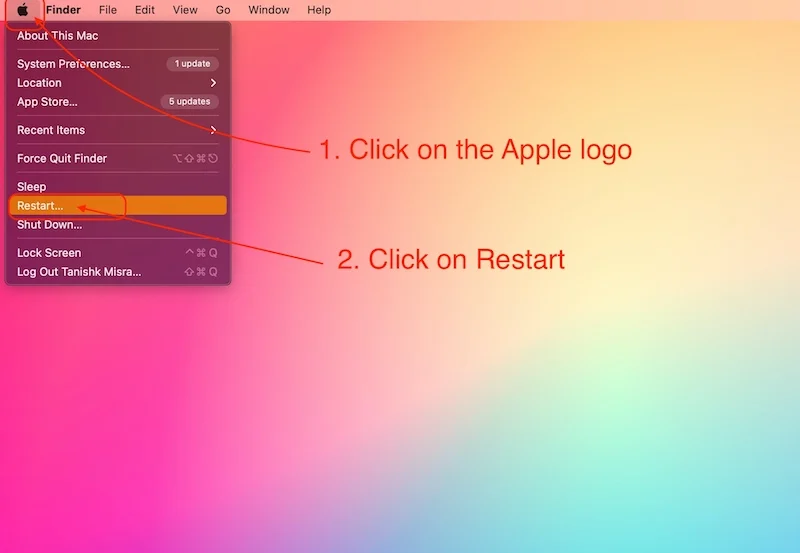 Finder File Edit View Go Window Help

About This Mac

System Preferences... 1 update
Location
App Store... 5 updates

Recent Items

Force Quit Finder ⌥⇧⌘⎋

Sleep
Restart...
Shut Down...

Lock Screen ^⌘Q
Log Out Tanishk Misra... ⇧⌘Q

1. Click on the Apple logo

2. Click on Restart